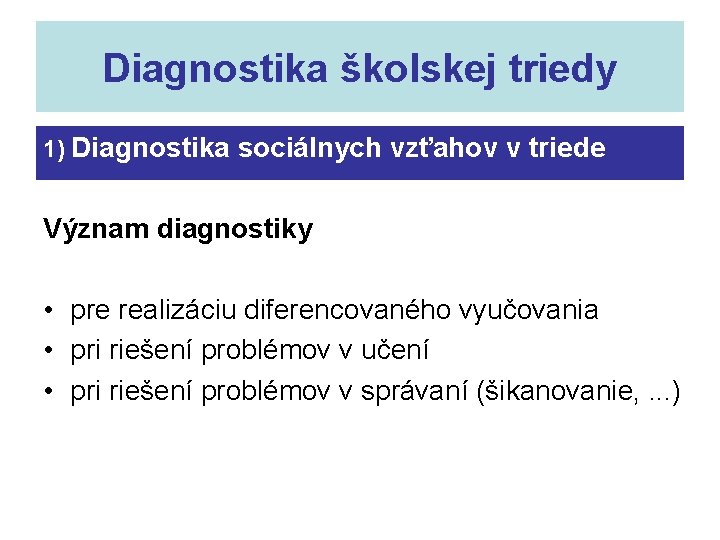 Diagnostika školskej triedy

1) Diagnostika sociálnych vzťahov v triede

Význam diagnostiky

• pre realizáciu diferencovaného vyučovania
• pri riešení problémov v učení
• pri riešení problémov v správaní (šikanovanie, ...)